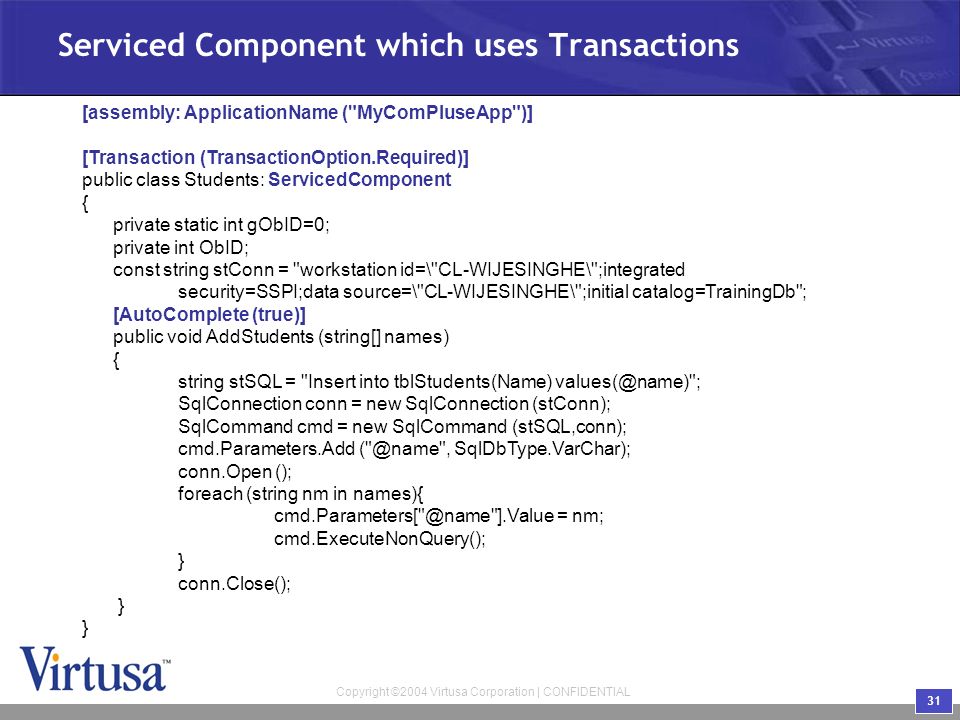 Serviced Component which uses Transactions

[assembly: ApplicationName ("MyComPluseApp")]

[Transaction (TransactionOption.Required)]
public class Students: ServicedComponent
{
private static int gObID=0;
private int ObID;
const string stConn = "workstation id=\"CL-WIJESINGHE\";integrated security=SSPI;data source=\"CL-WIJESINGHE\";initial catalog=TrainingDb";
[AutoComplete (true)]
public void AddStudents (string[] names)
{
string stSQL = "Insert into tblStudents(Name) values(@name)";
SqlConnection conn = new SqlConnection (stConn);
SqlCommand cmd = new SqlCommand (stSQL,conn);
cmd.Parameters.Add ("@name", SqlDbType.VarChar);
conn.Open ();
foreach (string nm in names){
cmd.Parameters["@name"].Value = nm;
cmd.ExecuteNonQuery();
}
conn.Close();
}
}

Virtusa™

Copyright ©2004 Virtusa Corporation | CONFIDENTIAL

31